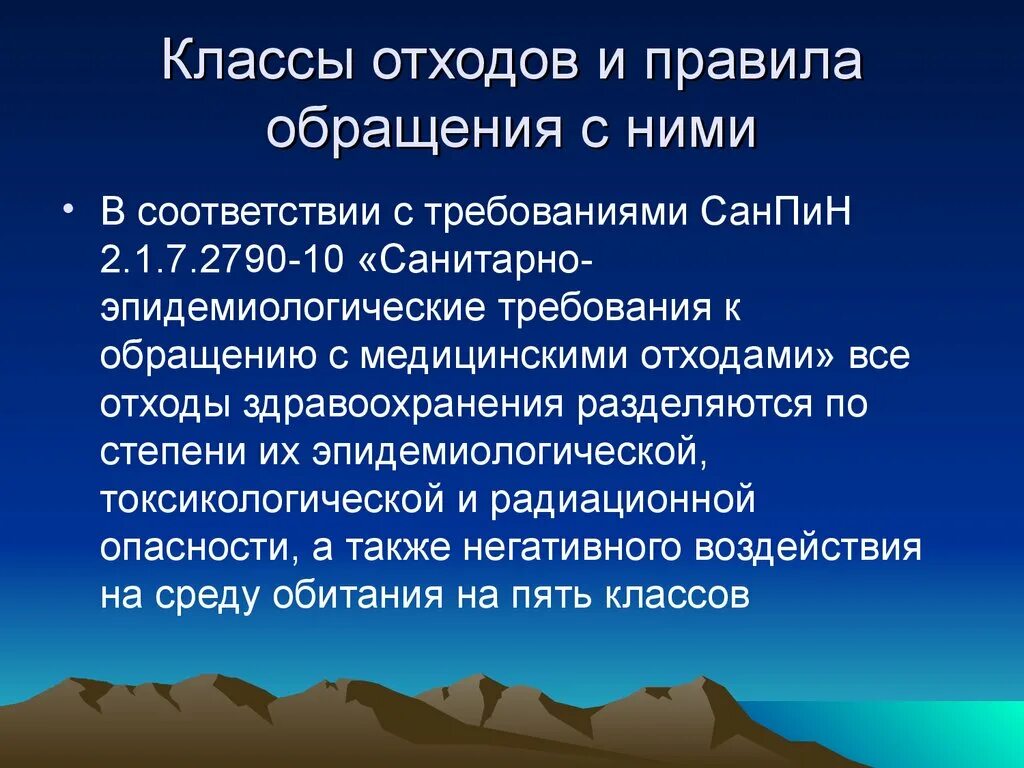 Классы отходов и правила обращения с ними

• В соответствии с требованиями СанПиН 2.1.7.2790-10 «Санитарно-эпидемиологические требования к обращению с медицинскими отходами» все отходы здравоохранения разделяются по степени их эпидемиологической, токсикологической и радиационной опасности, а также негативного воздействия на среду обитания на пять классов